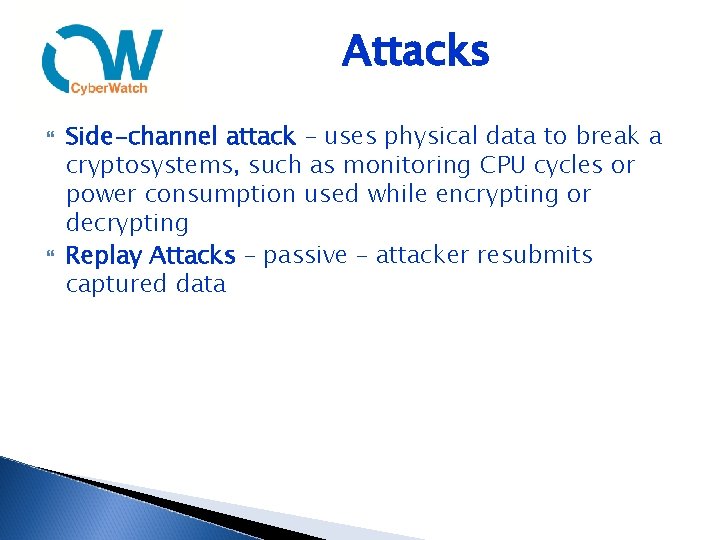 CW
CyberWatch

Attacks

Side-channel attack – uses physical data to break a cryptosystems, such as monitoring CPU cycles or power consumption used while encrypting or decrypting

Replay Attacks – passive – attacker resubmits captured data